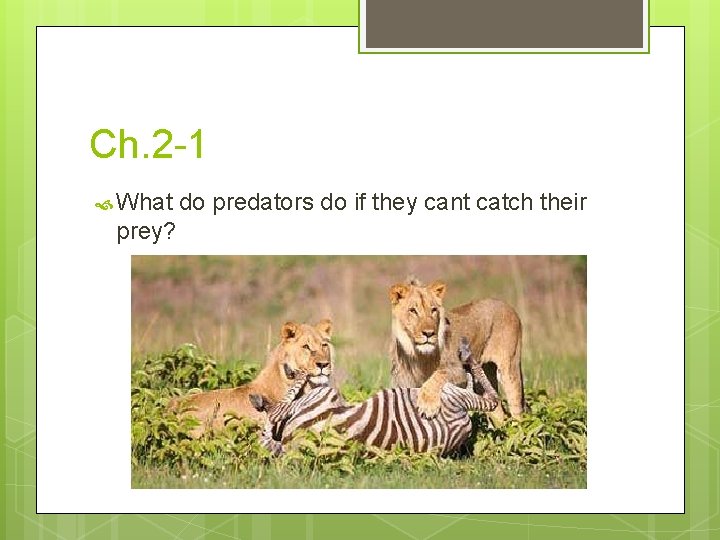 Ch.2-1

What do predators do if they cant catch their prey?